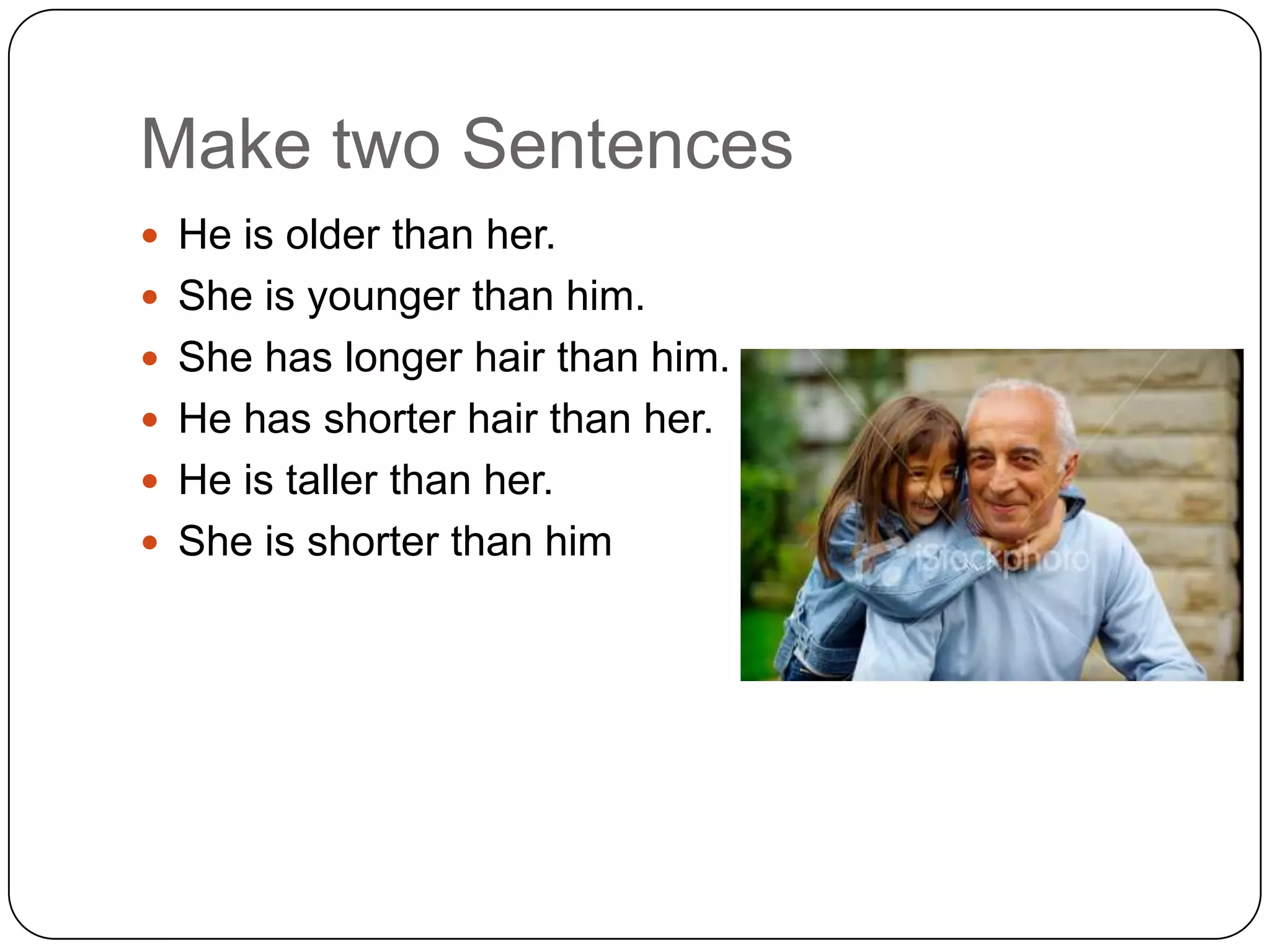 Make two Sentences

- He is older than her.
- She is younger than him.
- She has longer hair than him.
- He has shorter hair than her.
- He is taller than her.
- She is shorter than him

iStockphoto